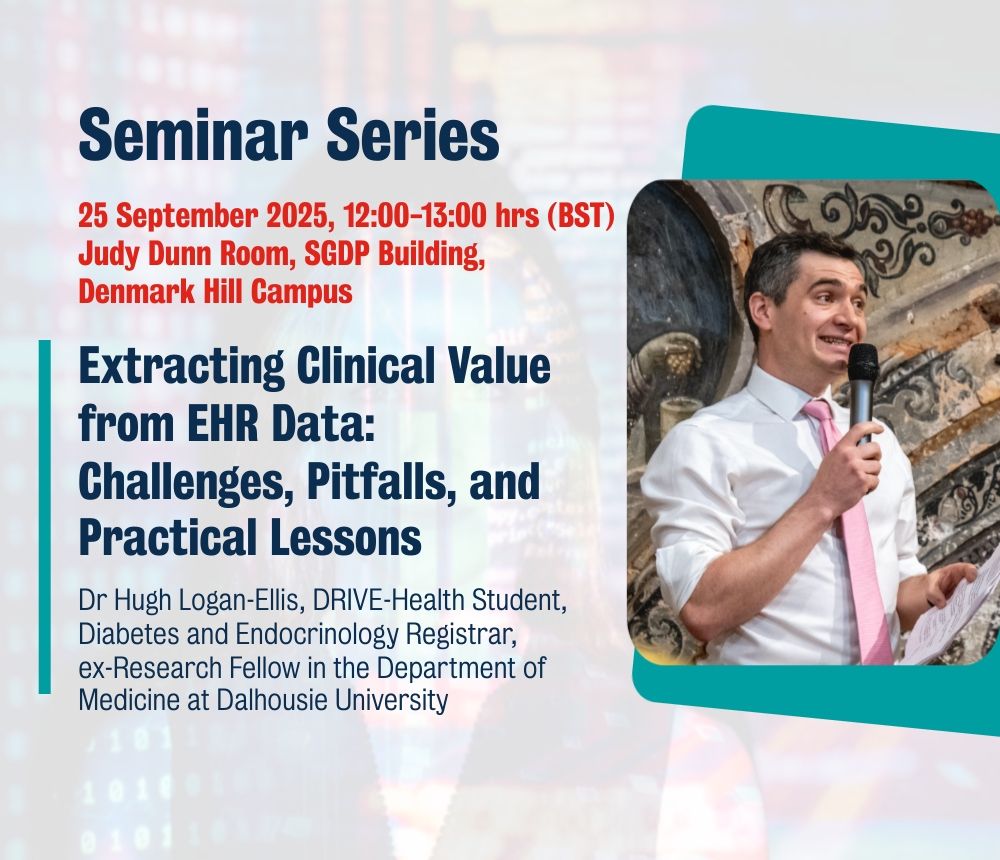 Seminar Series

25 September 2025, 12:00–13:00 hrs (BST)
Judy Dunn Room, SGDP Building,
Denmark Hill Campus

Extracting Clinical Value from EHR Data: Challenges, Pitfalls, and Practical Lessons

Dr Hugh Logan-Ellis, DRIVE-Health Student, Diabetes and Endocrinology Registrar, ex-Research Fellow in the Department of Medicine at Dalhousie University